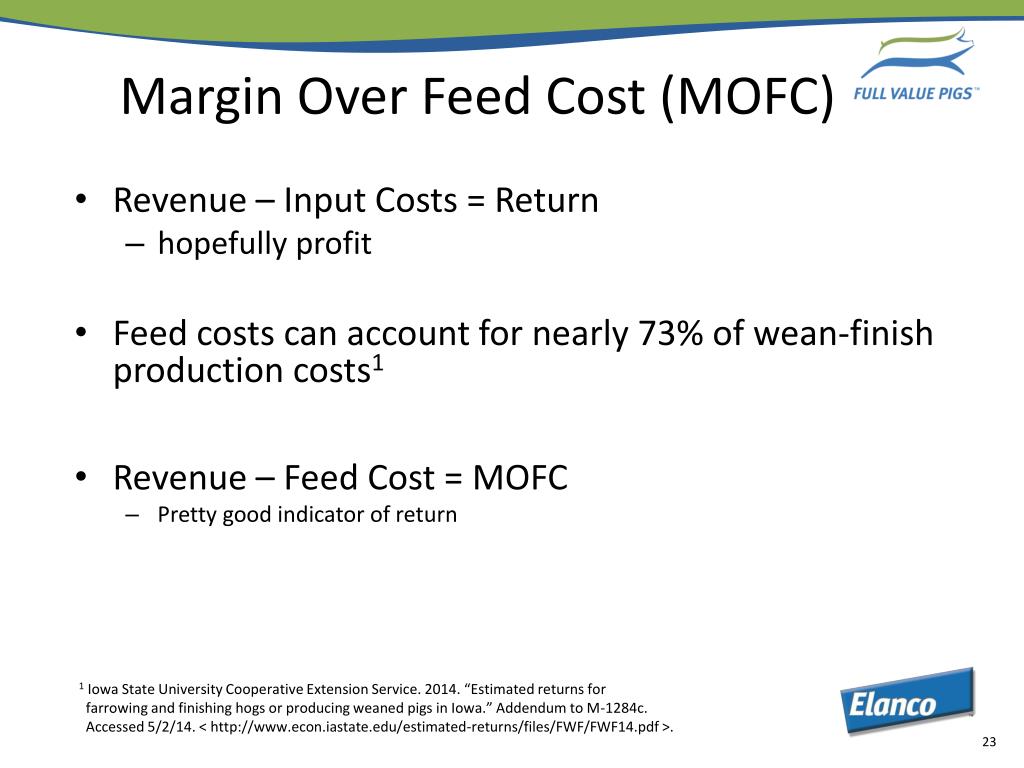 Margin Over Feed Cost (MOFC)

FULL VALUE PIGS™

• Revenue – Input Costs = Return
  – hopefully profit

• Feed costs can account for nearly 73% of wean-finish production costs$^1$

• Revenue – Feed Cost = MOFC
  – Pretty good indicator of return

$^1$ Iowa State University Cooperative Extension Service. 2014. “Estimated returns for farrowing and finishing hogs or producing weaned pigs in Iowa.” Addendum to M-1284c. Accessed 5/2/14. < http://www.econ.iastate.edu/estimated-returns/files/FWF/FWF14.pdf >.

Elanco

23